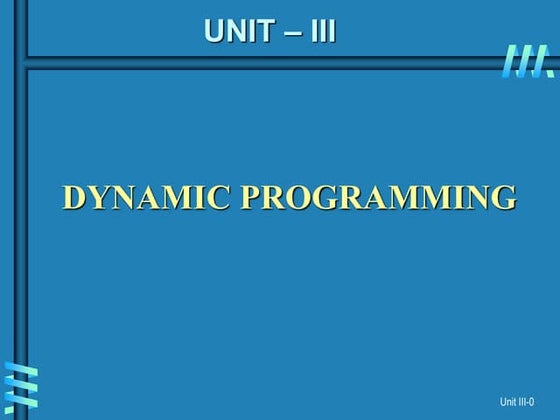 UNIT – III

DYNAMIC PROGRAMMING

Unit III-0